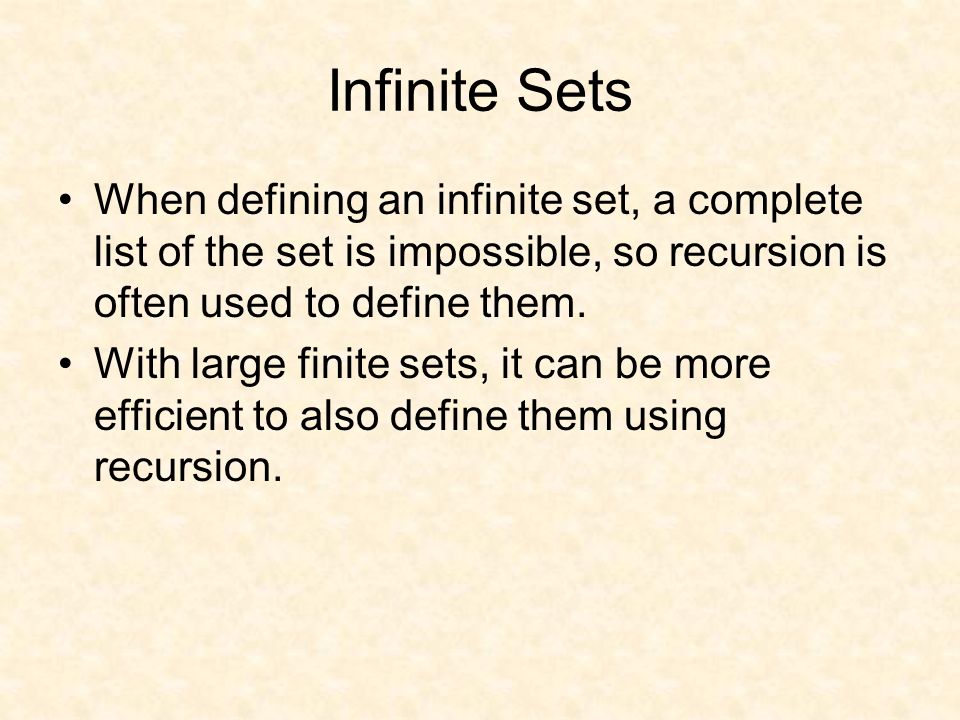 Infinite Sets

• When defining an infinite set, a complete list of the set is impossible, so recursion is often used to define them.
• With large finite sets, it can be more efficient to also define them using recursion.